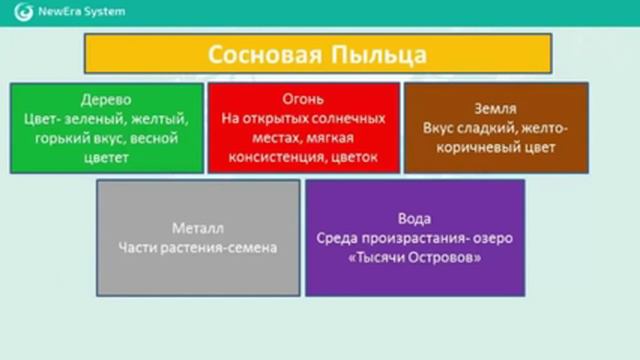 NewEra System

Сосновая Пыльца

Дерево
Цвет- зеленый, желтый, горький вкус, весной цветет

Огонь
На открытых солнечных местах, мягкая консистенция, цветок

Земля
Вкус сладкий, желто-коричневый цвет

Металл
Части растения-семена

Вода
Среда произрастания- озеро «Тысячи Островов»